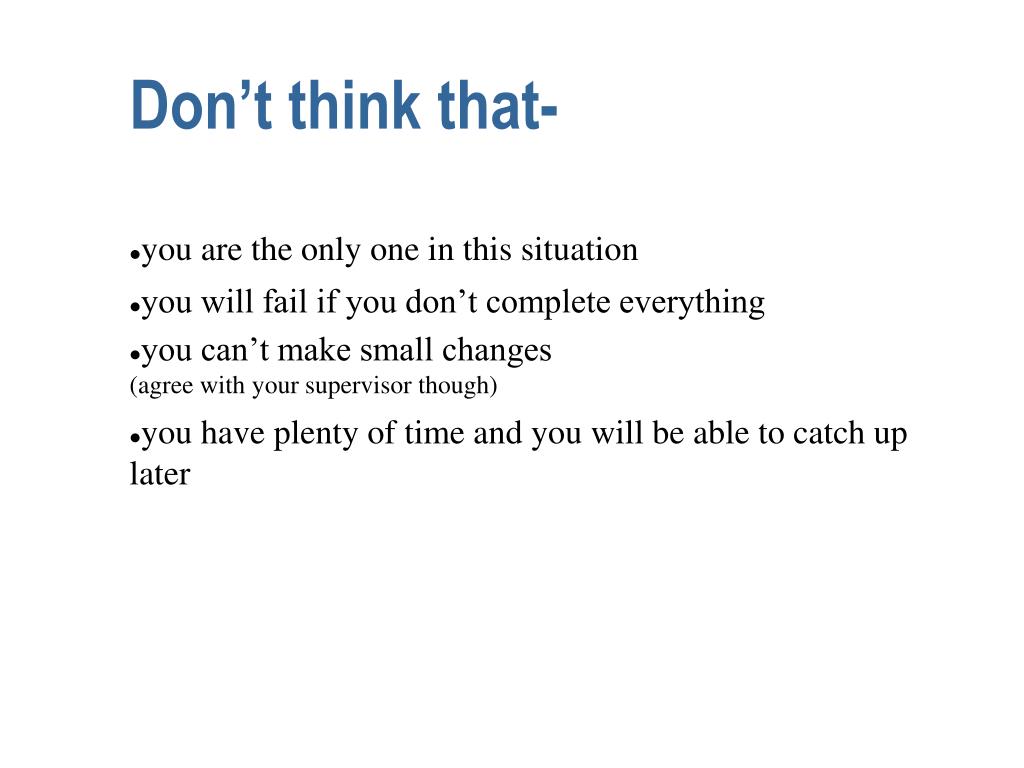 Don’t think that-

●you are the only one in this situation

●you will fail if you don’t complete everything

●you can’t make small changes
(agree with your supervisor though)

●you have plenty of time and you will be able to catch up later